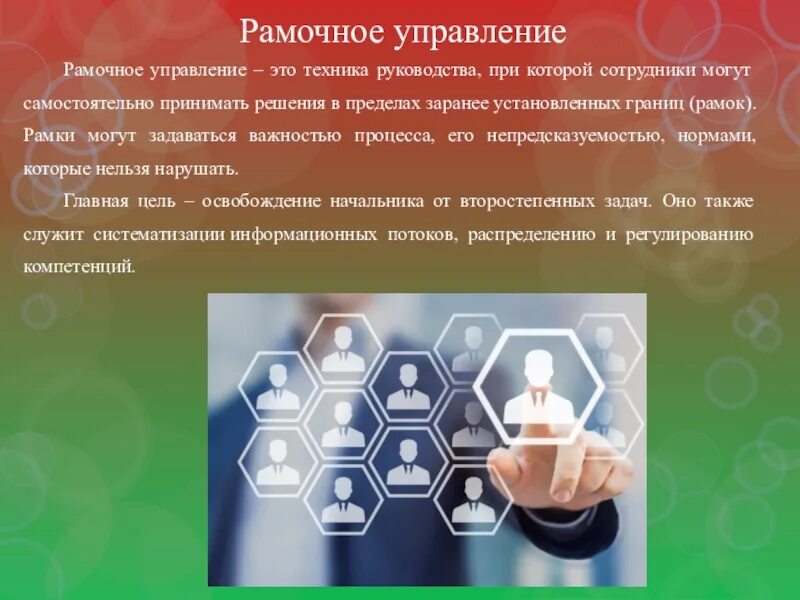 Рамочное управление

Рамочное управление – это техника руководства, при которой сотрудники могут самостоятельно принимать решения в пределах заранее установленных границ (рамок). Рамки могут задаваться важностью процесса, его непредсказуемостью, нормами, которые нельзя нарушать.

Главная цель – освобождение начальника от второстепенных задач. Оно также служит систематизации информационных потоков, распределению и регулированию компетенций.